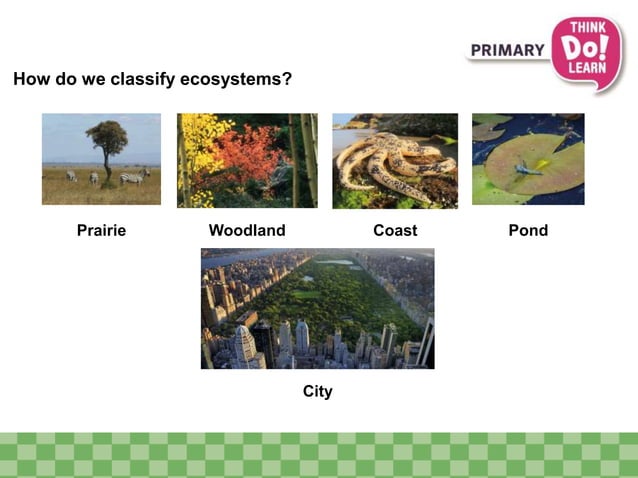 PRIMARY THINK Do! LEARN

How do we classify ecosystems?

Prairie

Woodland

Coast

Pond

City